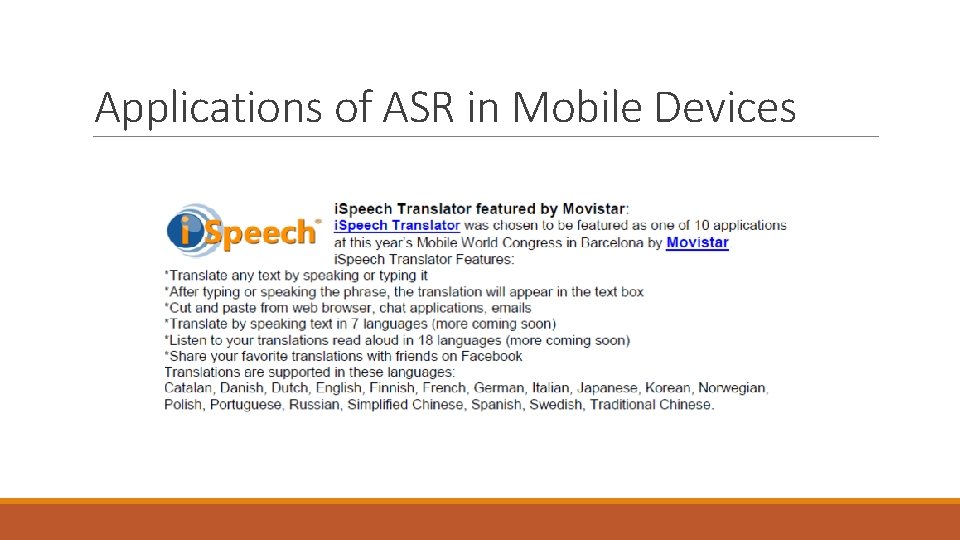 Applications of ASR in Mobile Devices

iSpeech

iSpeech Translator featured by Movistar:
iSpeech Translator was chosen to be featured as one of 10 applications at this year's Mobile World Congress in Barcelona by Movistar
iSpeech Translator Features:
*Translate any text by speaking or typing it
*After typing or speaking the phrase, the translation will appear in the text box
*Cut and paste from web browser, chat applications, emails
*Translate by speaking text in 7 languages (more coming soon)
*Listen to your translations read aloud in 18 languages (more coming soon)
*Share your favorite translations with friends on Facebook
Translations are supported in these languages:
Catalan, Danish, Dutch, English, Finnish, French, German, Italian, Japanese, Korean, Norwegian, Polish, Portuguese, Russian, Simplified Chinese, Spanish, Swedish, Traditional Chinese.